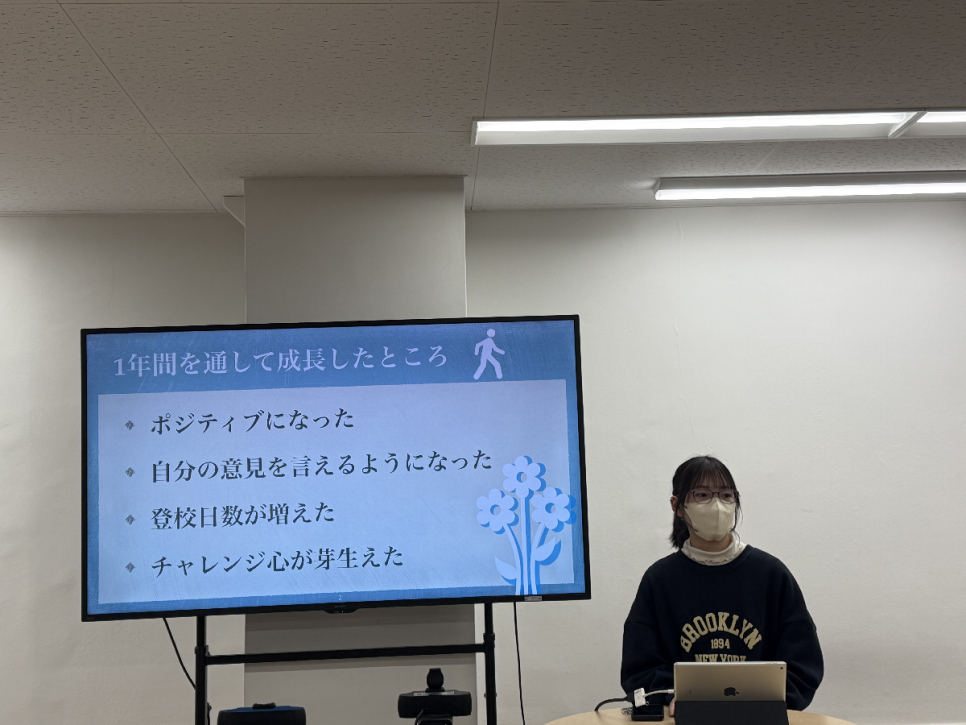 1年間を通して成長したところ

ポジティブになった

自分の意見を言えるようになった

登校日数が増えた

チャレンジ心が芽生えた

BROOKLYN
1894
NEW YORK